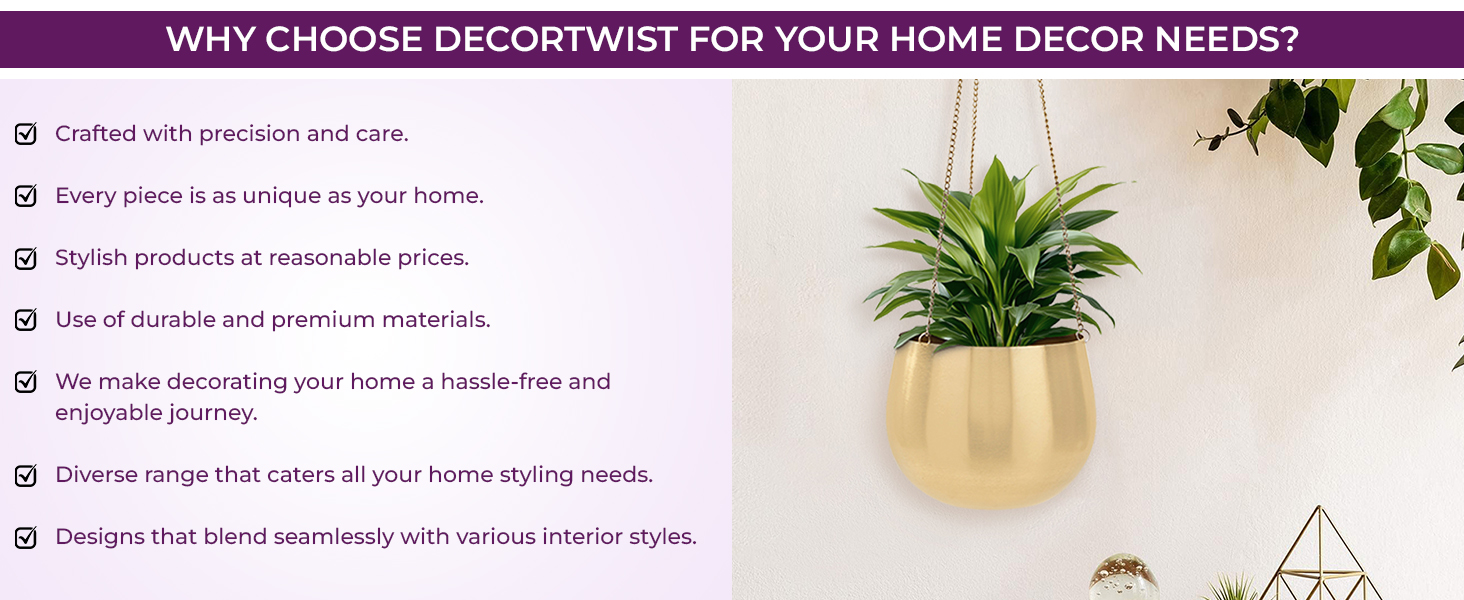 WHY CHOOSE DECORTWIST FOR YOUR HOME DECOR NEEDS?

Crafted with precision and care.

Every piece is as unique as your home.

Stylish products at reasonable prices.

Use of durable and premium materials.

We make decorating your home a hassle-free and enjoyable journey.

Diverse range that caters all your home styling needs.

Designs that blend seamlessly with various interior styles.